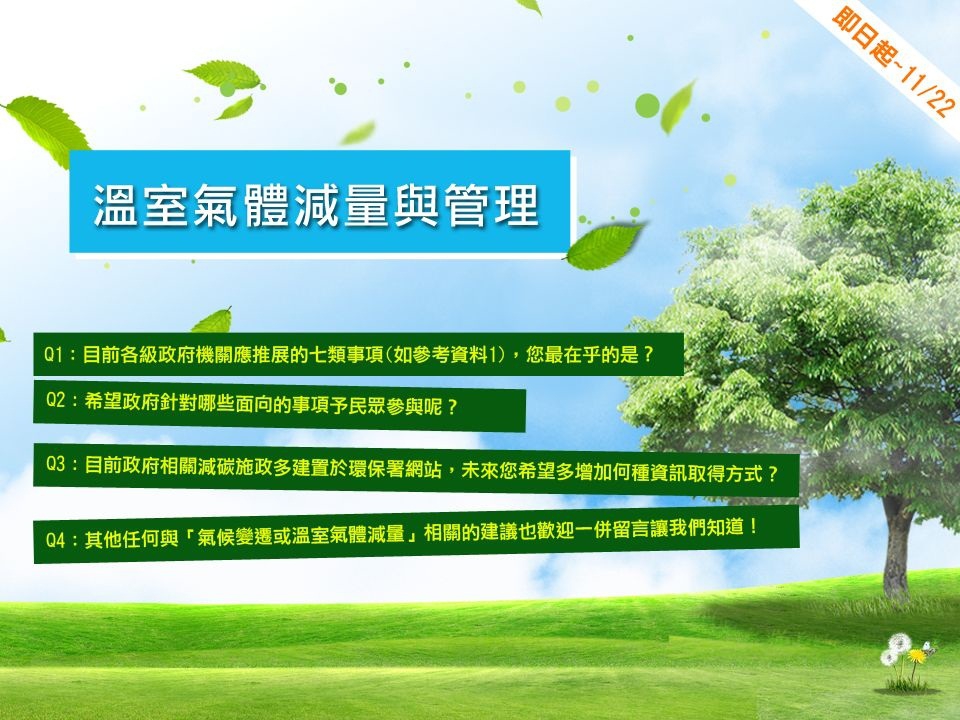 即日起~11/22

溫室氣體減量與管理

Q1：目前各級政府機關應推展的七類事項(如參考資料1)，您最在乎的是？

Q2：希望政府針對哪些面向的事項予民眾參與呢？

Q3：目前政府相關減碳施政多建置於環保署網站，未來您希望多增加何種資訊取得方式？

Q4：其他任何與「氣候變遷或溫室氣體減量」相關的建議也歡迎一併留言讓我們知道！